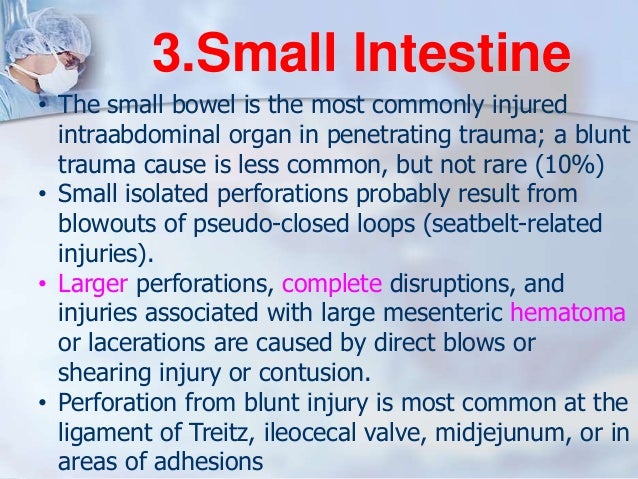 3.Small Intestine

• The small bowel is the most commonly injured intraabdominal organ in penetrating trauma; a blunt trauma cause is less common, but not rare (10%)
• Small isolated perforations probably result from blowouts of pseudo-closed loops (seatbelt-related injuries).
• Larger perforations, complete disruptions, and injuries associated with large mesenteric hematoma or lacerations are caused by direct blows or shearing injury or contusion.
• Perforation from blunt injury is most common at the ligament of Treitz, ileocecal valve, midjejunum, or in areas of adhesions